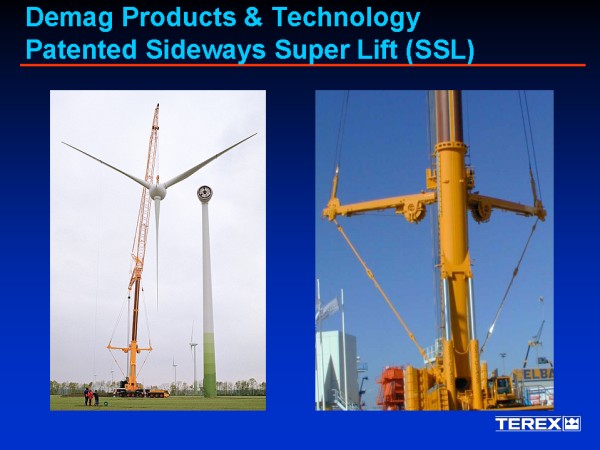 Demag Products & Technology
Patented Sideways Super Lift (SSL)

ELBA

TEREX